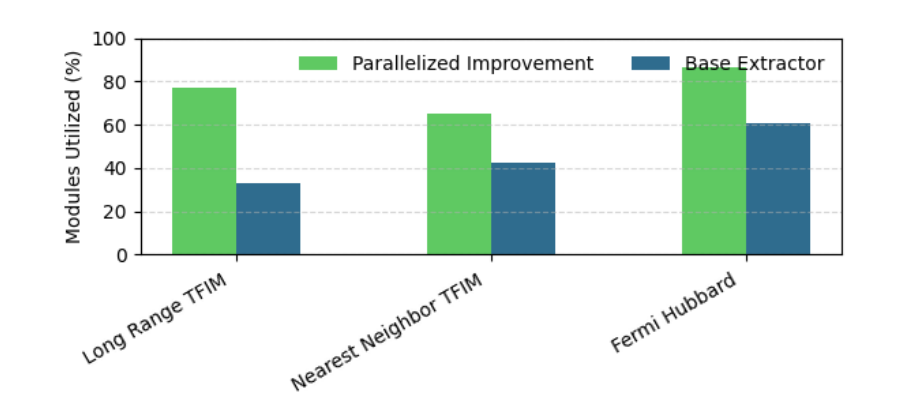 Modules Utilized (%)
100
80
60
40
20
0
Parallelized Improvement
Base Extractor
Long Range TFIM
Nearest Neighbor TFIM
Fermi Hubbard